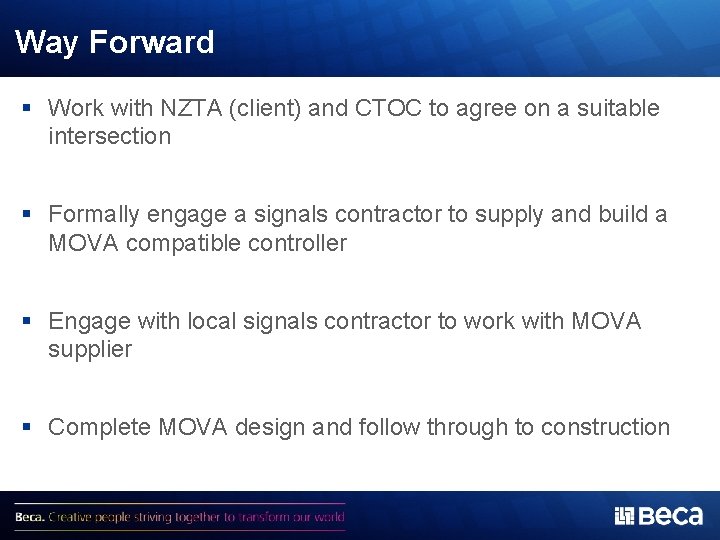 Way Forward

▪ Work with NZTA (client) and CTOC to agree on a suitable intersection

▪ Formally engage a signals contractor to supply and build a MOVA compatible controller

▪ Engage with local signals contractor to work with MOVA supplier

▪ Complete MOVA design and follow through to construction

Beca. Creative people striving together to transform our world

Beca